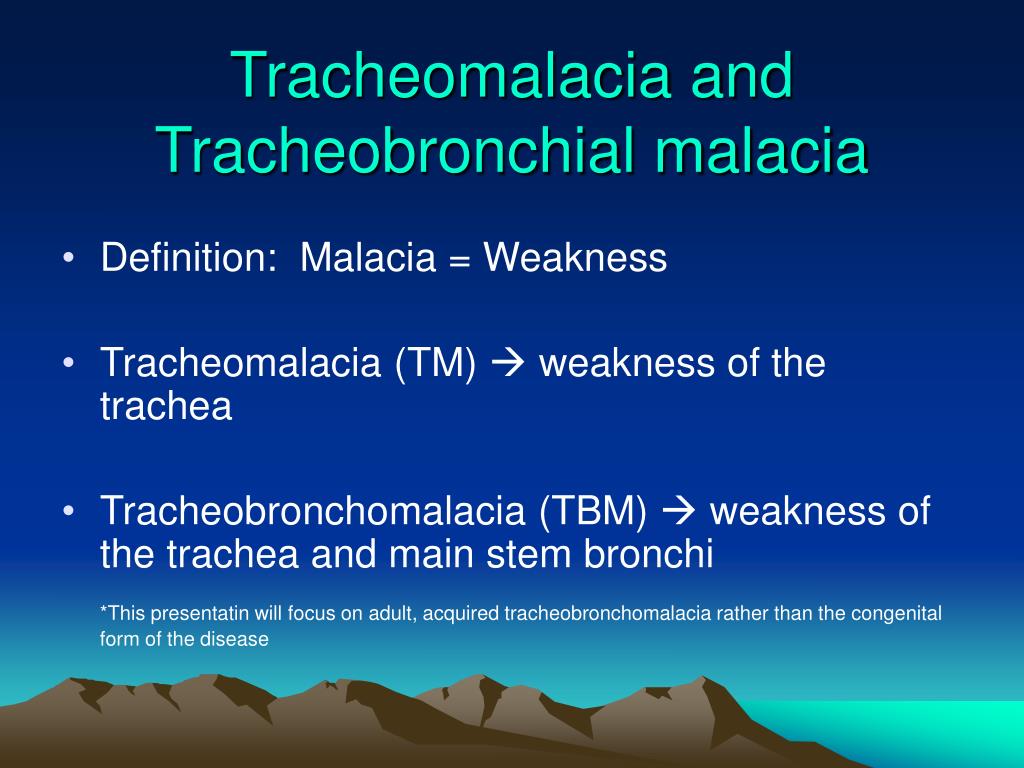 Tracheomalacia and Tracheobronchial malacia

• Definition: Malacia = Weakness

• Tracheomalacia (TM) → weakness of the trachea

• Tracheobronchomalacia (TBM) → weakness of the trachea and main stem bronchi

*This presentatin will focus on adult, acquired tracheobronchomalacia rather than the congenital form of the disease